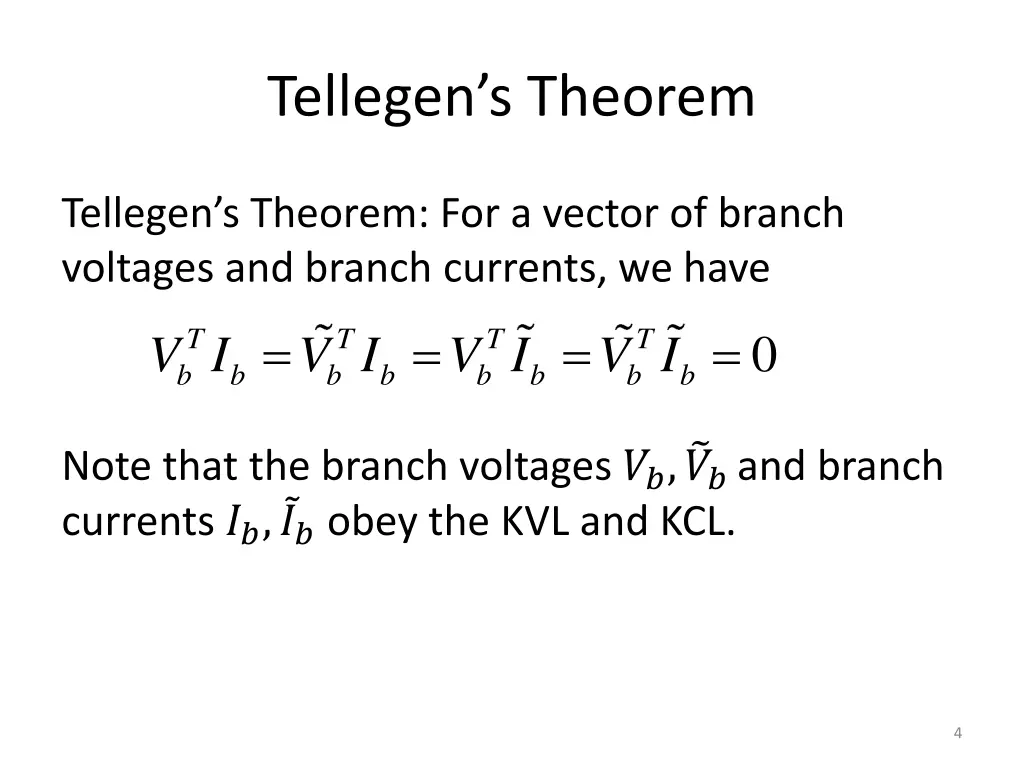 Tellegen’s Theorem

Tellegen’s Theorem: For a vector of branch voltages and branch currents, we have

$V_b^T I_b = \tilde{V}_b^T I_b = V_b^T \tilde{I}_b = \tilde{V}_b^T \tilde{I}_b = 0$

Note that the branch voltages $V_b, \tilde{V}_b$ and branch currents $I_b, \tilde{I}_b$ obey the KVL and KCL.

4